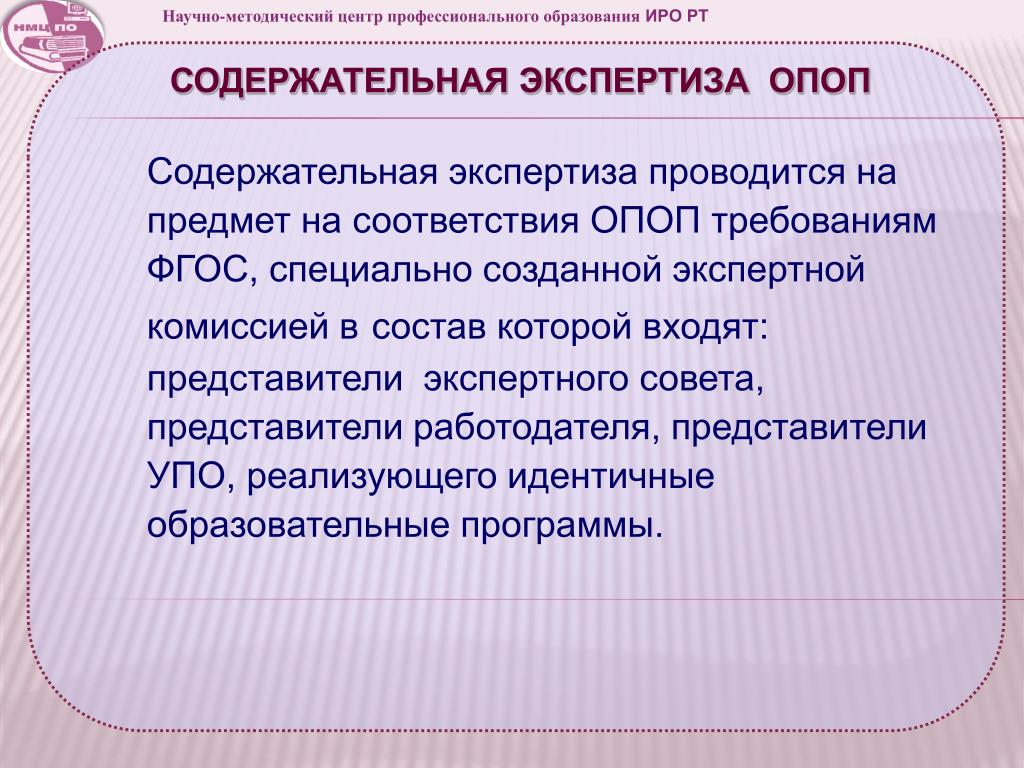 НМЦ ПО

Научно-методический центр профессионального образования ИРО РТ

СОДЕРЖАТЕЛЬНАЯ ЭКСПЕРТИЗА ОПОП

Содержательная экспертиза проводится на предмет на соответствия ОПОП требованиям ФГОС, специально созданной экспертной комиссией в состав которой входят: представители экспертного совета, представители работодателя, представители УПО, реализующего идентичные образовательные программы.